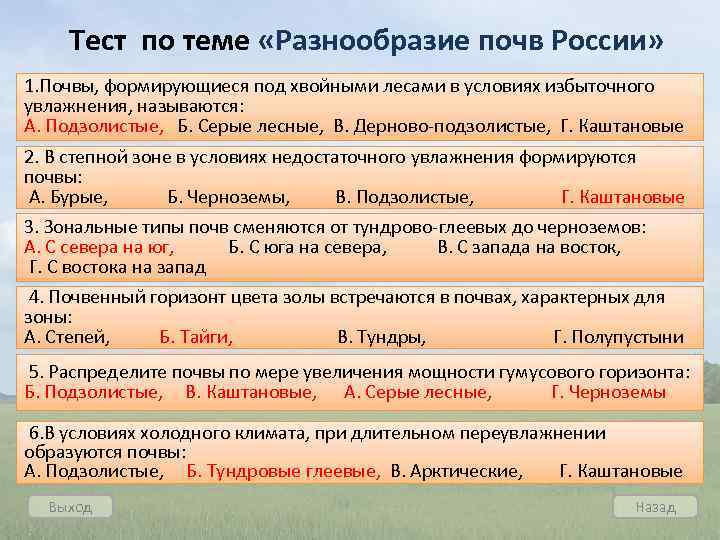 Тест по теме «Разнообразие почв России»

1.Почвы, формирующиеся под хвойными лесами в условиях избыточного увлажнения, называются:
А. Подзолистые, Б. Серые лесные, В. Дерново-подзолистые, Г. Каштановые

2. В степной зоне в условиях недостаточного увлажнения формируются почвы:
А. Бурые, Б. Черноземы, В. Подзолистые, Г. Каштановые

3. Зональные типы почв сменяются от тундрово-глеевых до черноземов:
А. С севера на юг, Б. С юга на севера, В. С запада на восток, Г. С востока на запад

4. Почвенный горизонт цвета золы встречаются в почвах, характерных для зоны:
А. Степей, Б. Тайги, В. Тундры, Г. Полупустыни

5. Распределите почвы по мере увеличения мощности гумусового горизонта:
Б. Подзолистые, В. Каштановые, А. Серые лесные, Г. Черноземы

6.В условиях холодного климата, при длительном переувлажнении образуются почвы:
А. Подзолистые, Б. Тундровые глеевые, В. Арктические, Г. Каштановые

Выход

Назад